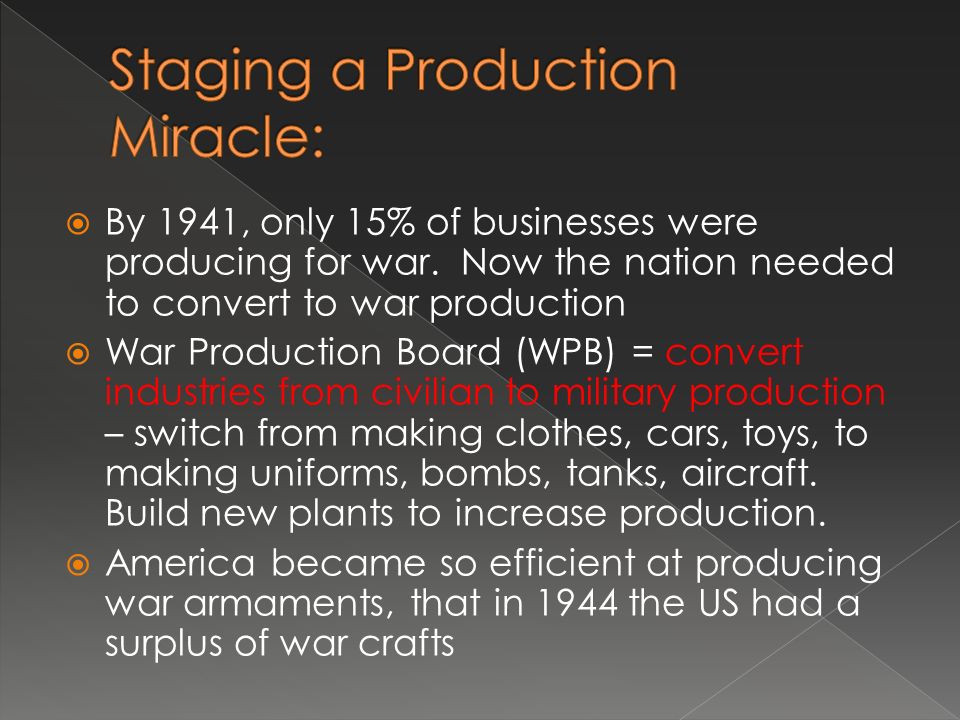 Staging a Production Miracle:

By 1941, only 15% of businesses were producing for war. Now the nation needed to convert to war production

War Production Board (WPB) = convert industries from civilian to military production – switch from making clothes, cars, toys, to making uniforms, bombs, tanks, aircraft. Build new plants to increase production.

America became so efficient at producing war armaments, that in 1944 the US had a surplus of war crafts